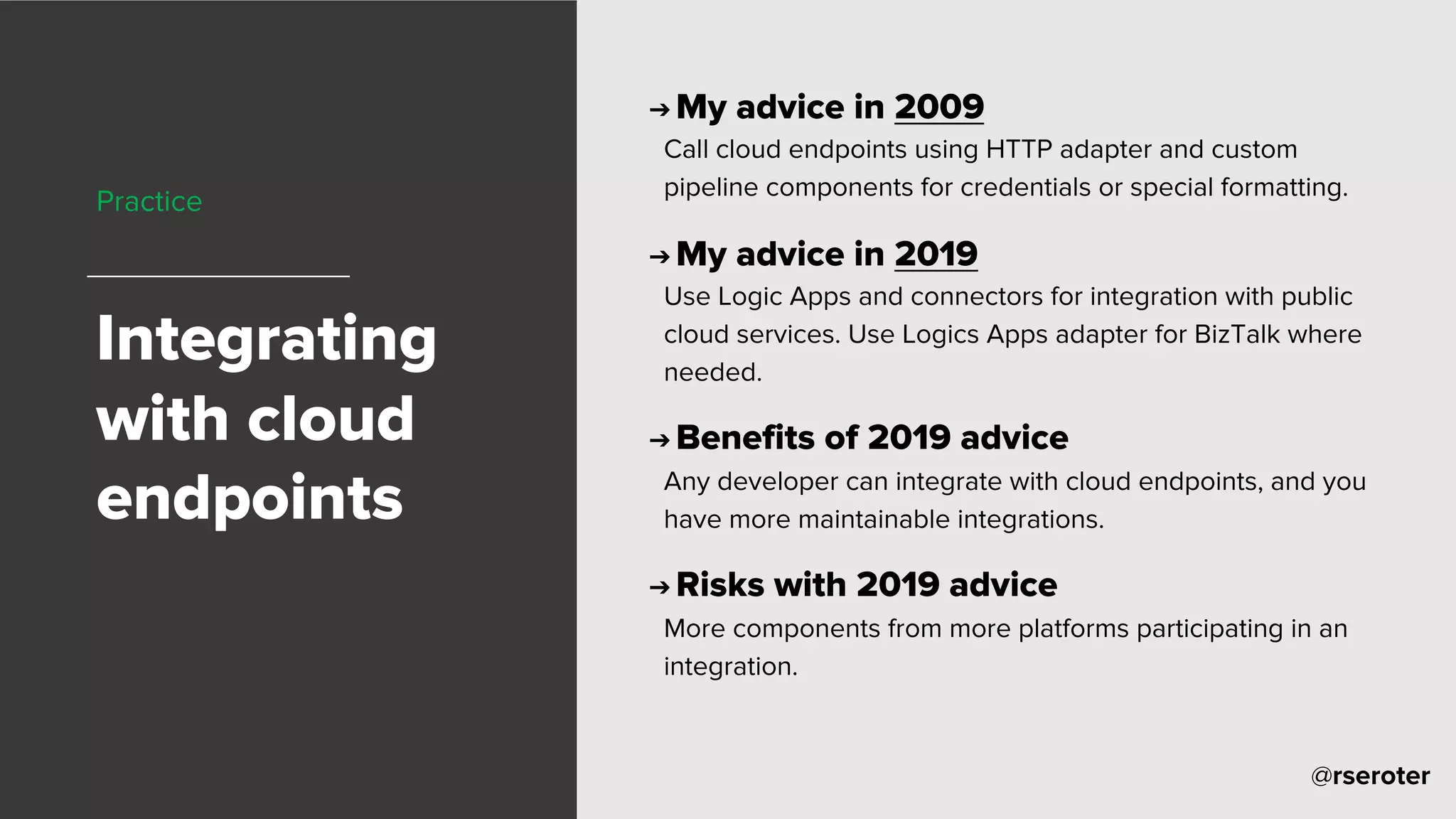 Practice

Integrating with cloud endpoints

→ My advice in 2009

Call cloud endpoints using HTTP adapter and custom pipeline components for credentials or special formatting.

→ My advice in 2019

Use Logic Apps and connectors for integration with public cloud services. Use Logics Apps adapter for BizTalk where needed.

→ Benefits of 2019 advice

Any developer can integrate with cloud endpoints, and you have more maintainable integrations.

→ Risks with 2019 advice

More components from more platforms participating in an integration.

@rseroter